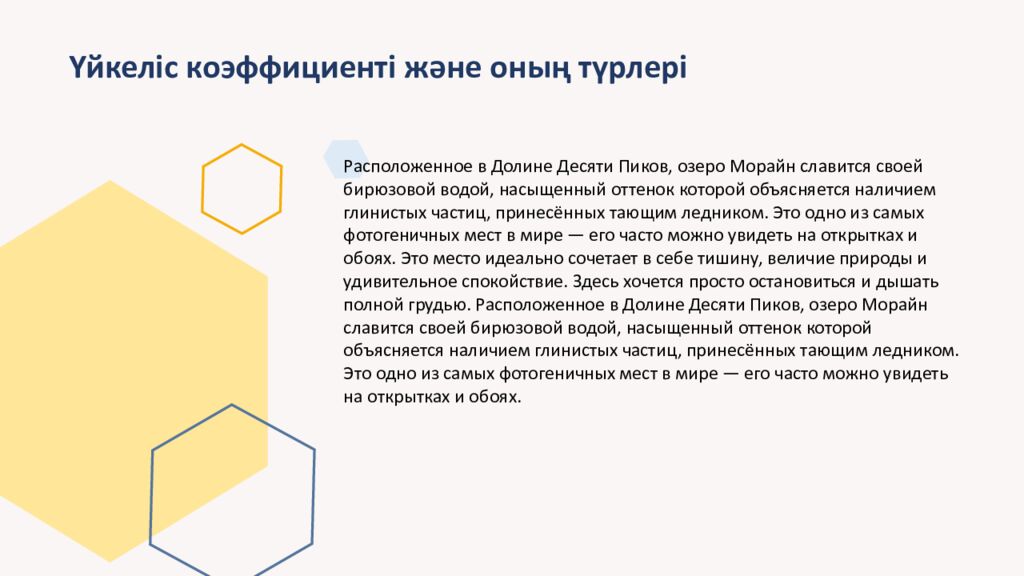 Үйкеліс коэффициенті және оның түрлері

Расположенное в Долине Десяти Пиков, озеро Морайн славится своей бирюзовой водой, насыщенный оттенок которой объясняется наличием глинистых частиц, принесённых тающим ледником. Это одно из самых фотогеничных мест в мире — его часто можно увидеть на открытках и обоях. Это место идеально сочетает в себе тишину, величие природы и удивительное спокойствие. Здесь хочется просто остановиться и дышать полной грудью. Расположенное в Долине Десяти Пиков, озеро Морайн славится своей бирюзовой водой, насыщенный оттенок которой объясняется наличием глинистых частиц, принесённых тающим ледником. Это одно из самых фотогеничных мест в мире — его часто можно увидеть на открытках и обоях.